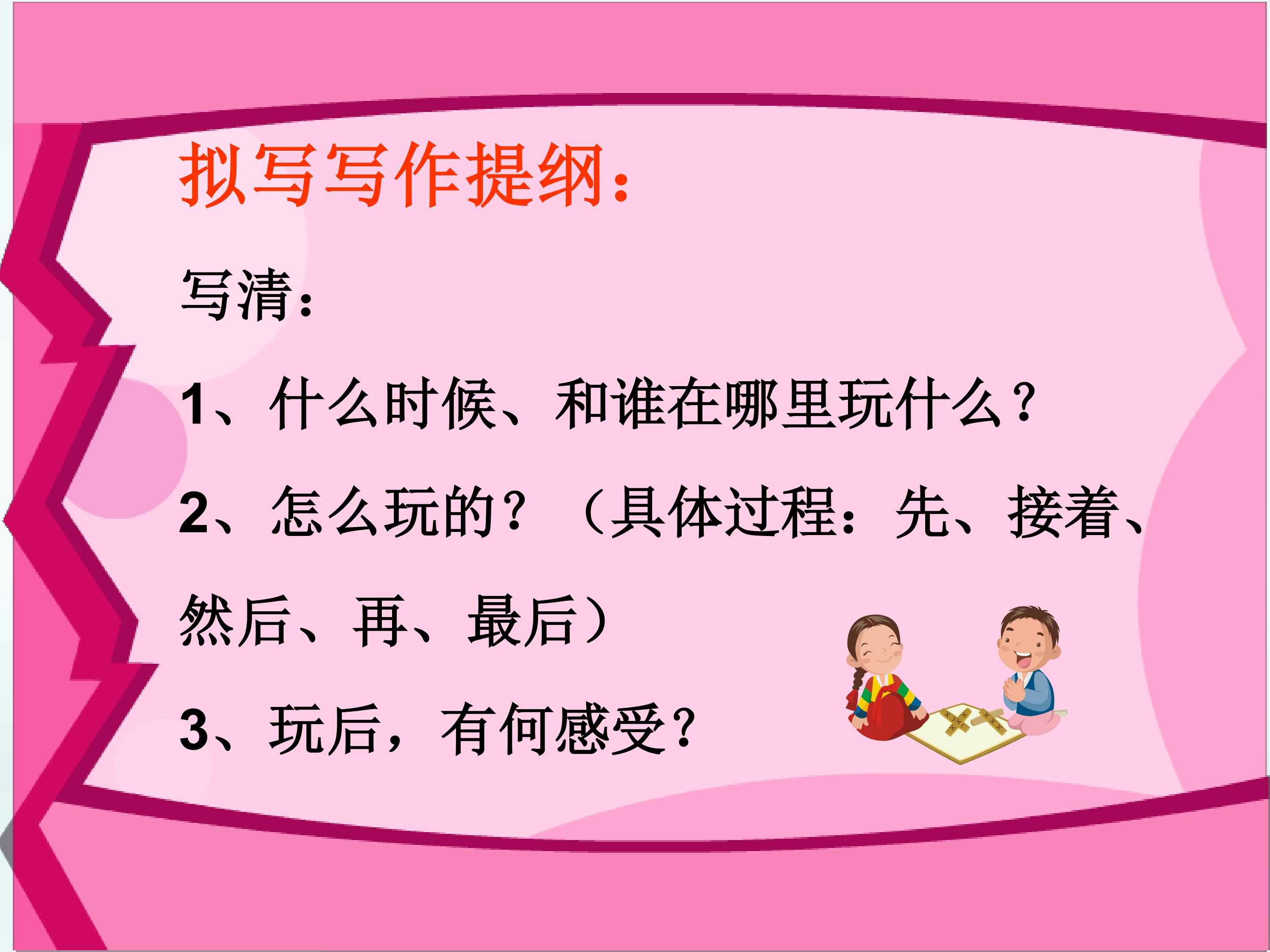 拟写写作提纲：

写清：

1、什么时候、和谁在哪里玩什么？

2、怎么玩的？（具体过程：先、接着、然后、再、最后）

3、玩后，有何感受？